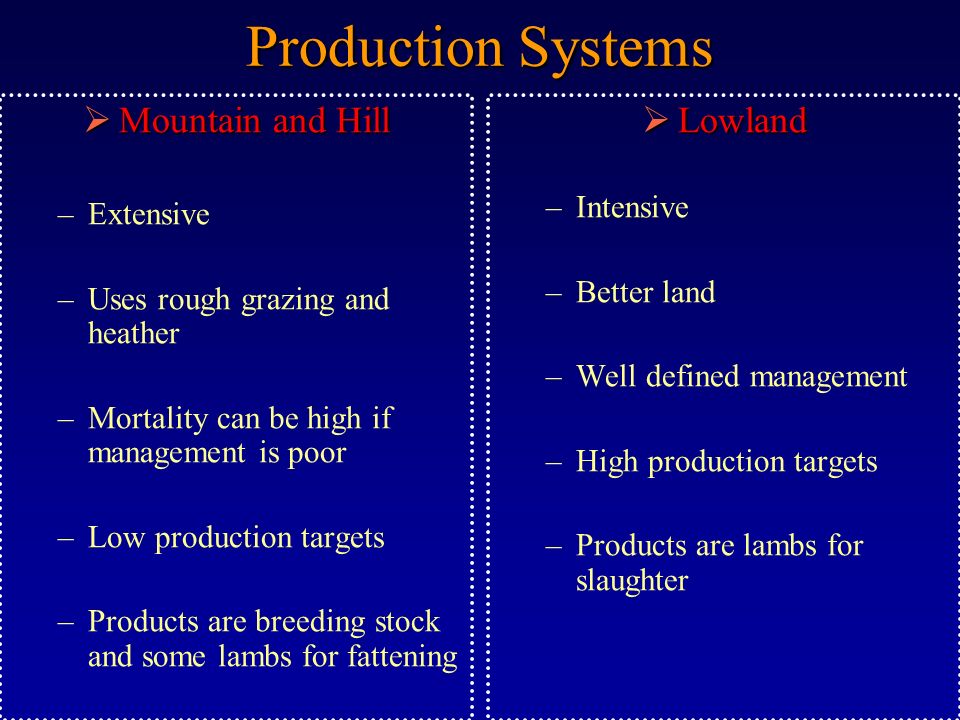 Production Systems

➢ Mountain and Hill

– Extensive

– Uses rough grazing and heather

– Mortality can be high if management is poor

– Low production targets

– Products are breeding stock and some lambs for fattening

➢ Lowland

– Intensive

– Better land

– Well defined management

– High production targets

– Products are lambs for slaughter